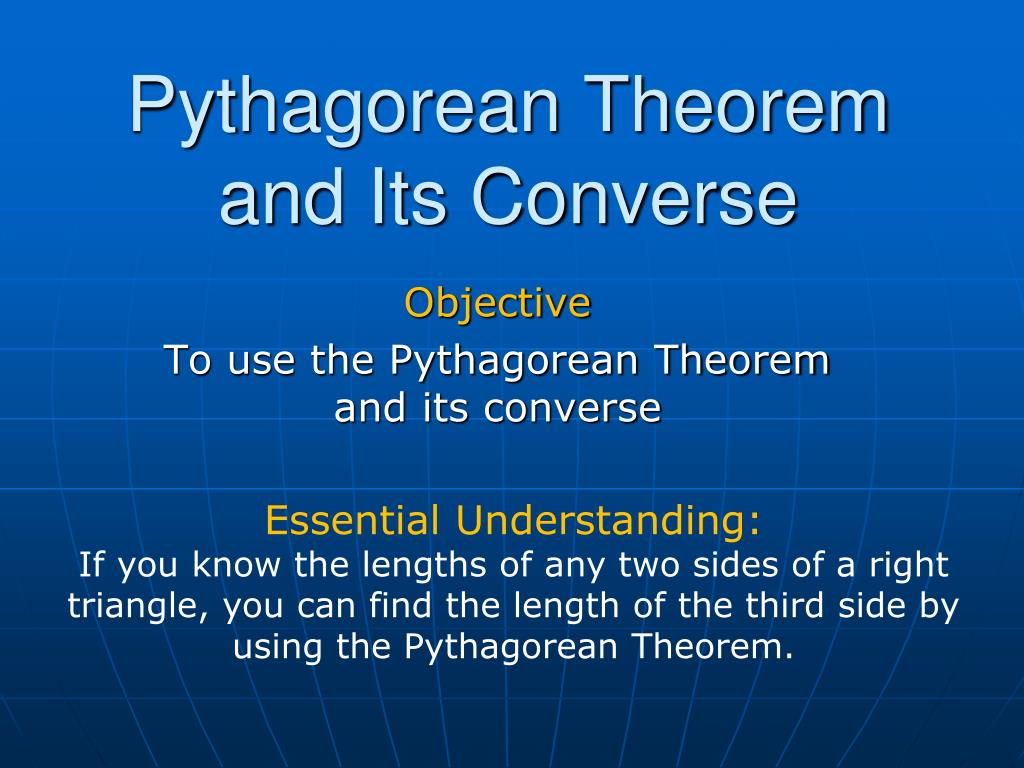 Pythagorean Theorem and Its Converse

Objective

To use the Pythagorean Theorem and its converse

Essential Understanding:

If you know the lengths of any two sides of a right triangle, you can find the length of the third side by using the Pythagorean Theorem.